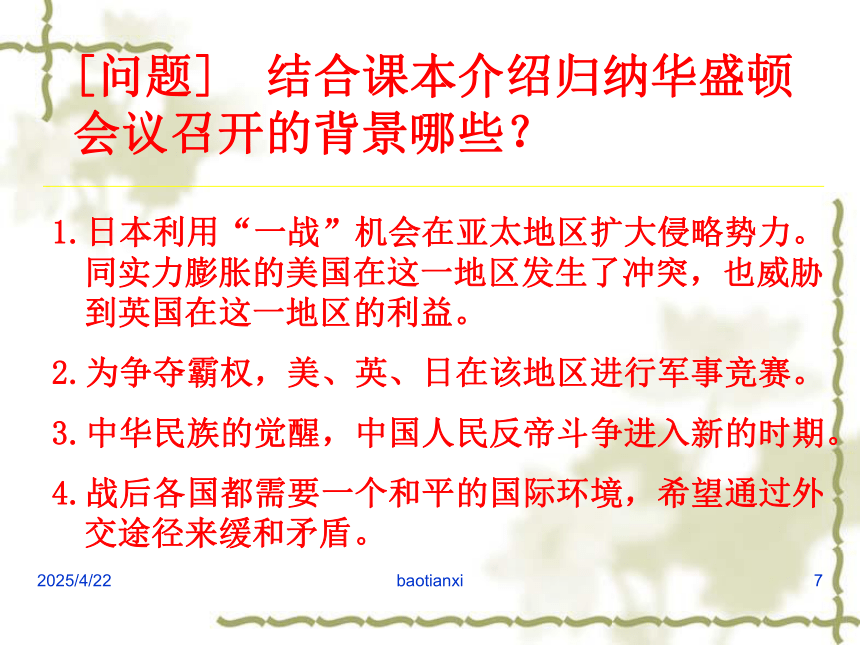 [问题]　结合课本介绍归纳华盛顿会议召开的背景哪些？

1.日本利用“一战”机会在亚太地区扩大侵略势力。同实力膨胀的美国在这一地区发生了冲突，也威胁到英国在这一地区的利益。

2.为争夺霸权，美、英、日在该地区进行军事竞赛。

3.中华民族的觉醒，中国人民反帝斗争进入新的时期。

4.战后各国都需要一个和平的国际环境，希望通过外交途径来缓和矛盾。

2025/4/22

baotianxi

7